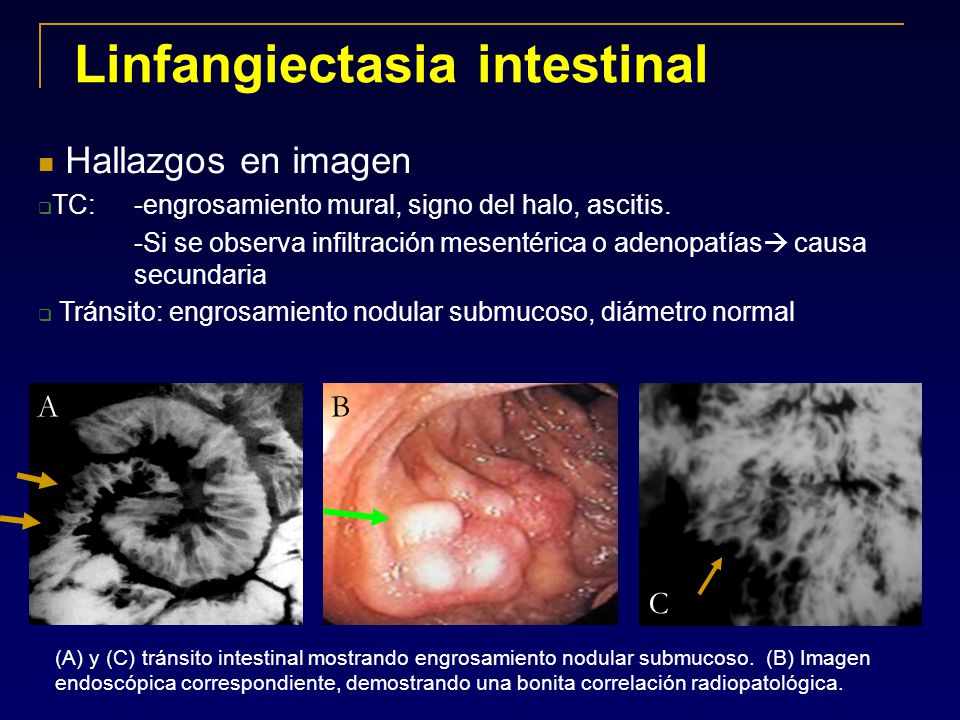 Linfangiectasia intestinal

Hallazgos en imagen

TC: -engrosamiento mural, signo del halo, ascitis.
-Si se observa infiltración mesentérica o adenopatías→ causa secundaria

Tránsito: engrosamiento nodular submucoso, diámetro normal

A

B

C

(A) y (C) tránsito intestinal mostrando engrosamiento nodular submucoso. (B) Imagen endoscópica correspondiente, demostrando una bonita correlación radiopatológica.